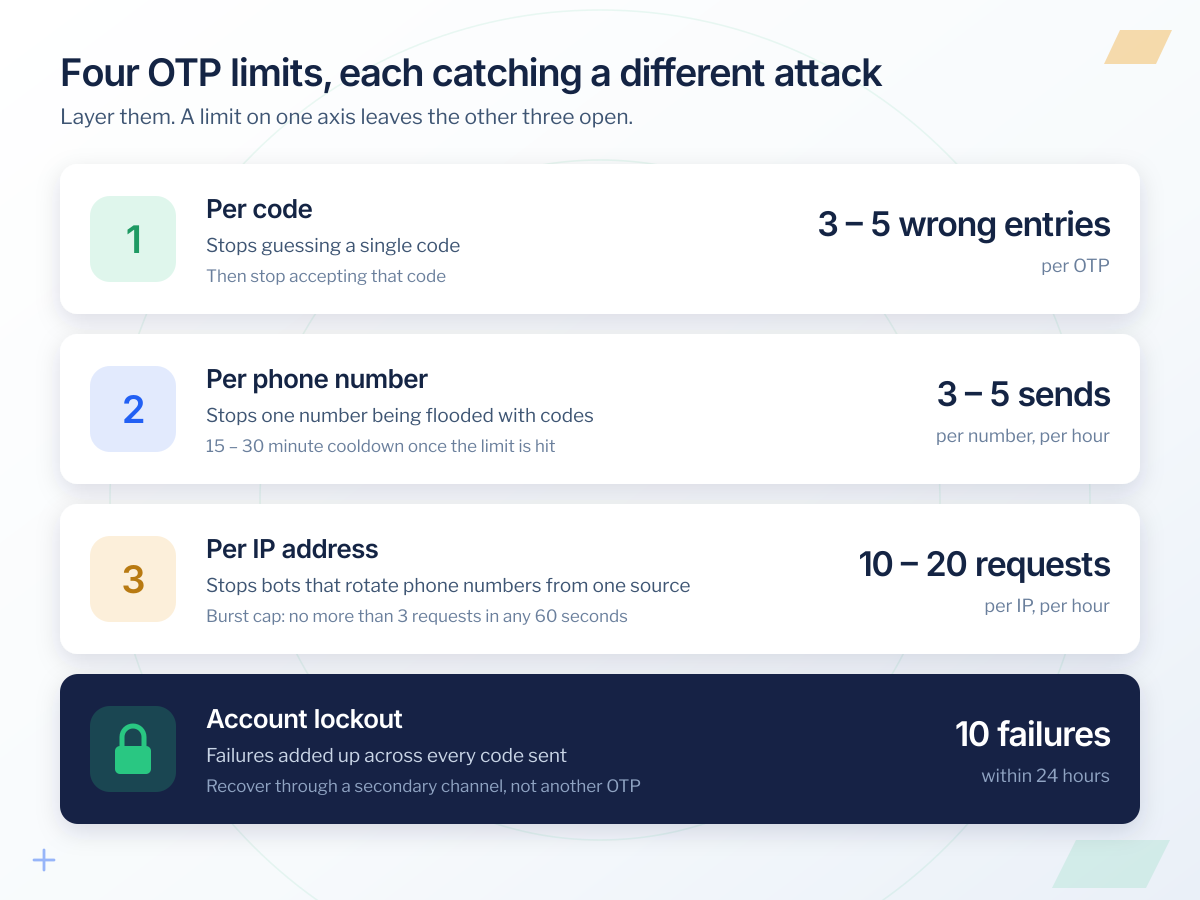 Four OTP limits, each catching a different attack

Layer them. A limit on one axis leaves the other three open.

1
Per code
Stops guessing a single code
Then stop accepting that code
3 – 5 wrong entries
per OTP

2
Per phone number
Stops one number being flooded with codes
15 – 30 minute cooldown once the limit is hit
3 – 5 sends
per number, per hour

3
Per IP address
Stops bots that rotate phone numbers from one source
Burst cap: no more than 3 requests in any 60 seconds
10 – 20 requests
per IP, per hour

Account lockout
Failures added up across every code sent
Recover through a secondary channel, not another OTP
10 failures
within 24 hours